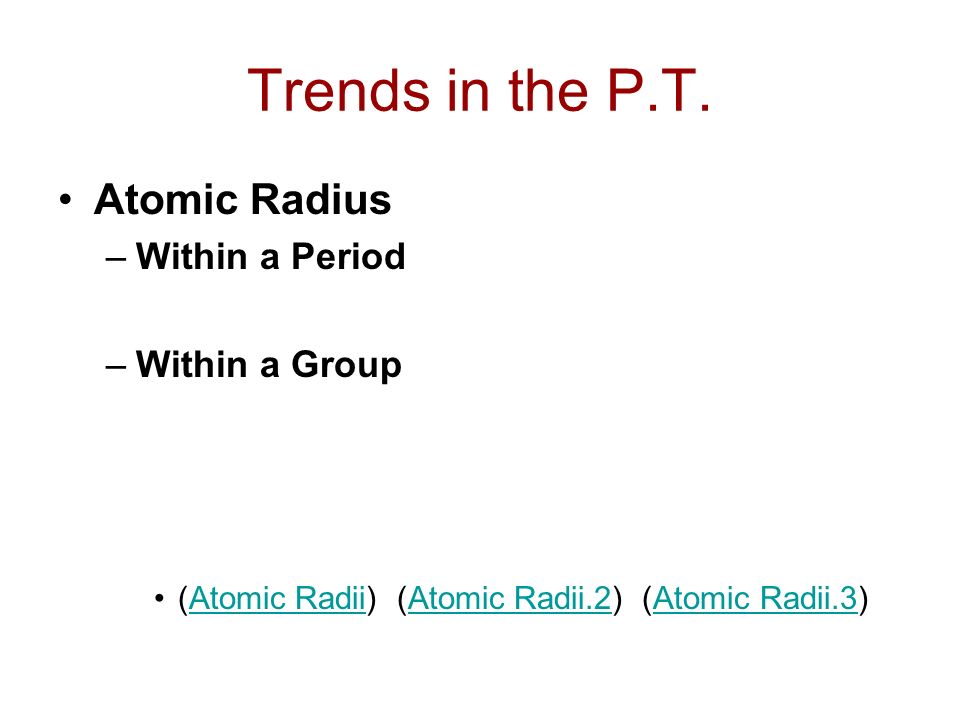 Trends in the P.T.

• Atomic Radius
– Within a Period

– Within a Group

• (Atomic Radii) (Atomic Radii.2) (Atomic Radii.3)